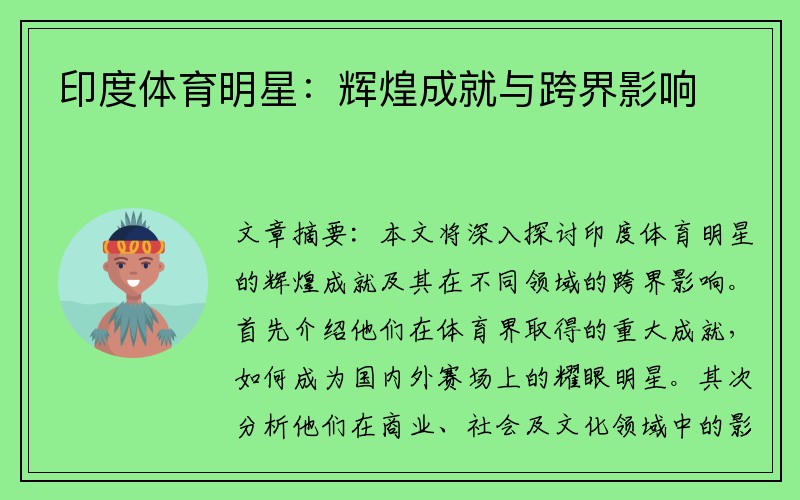 印度体育明星：辉煌成就与跨界影响

文章摘要：本文将深入探讨印度体育明星的辉煌成就及其在不同领域的跨界影响。首先介绍他们在体育界取得的重大成就，如何成为国内外赛场上的耀眼明星。其次分析他们在商业、社会及文化领域中的影